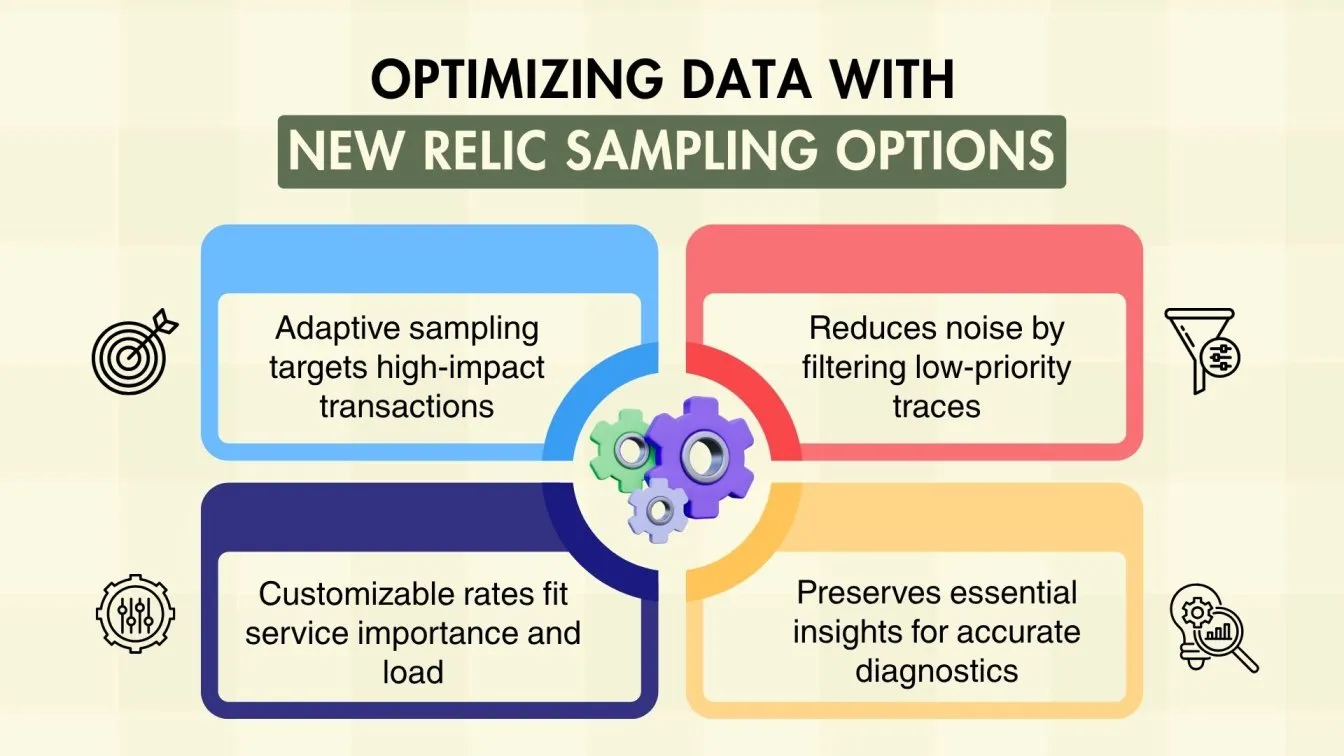 OPTIMIZING DATA WITH
NEW RELIC SAMPLING OPTIONS

Adaptive sampling targets high-impact transactions

Reduces noise by filtering low-priority traces

Customizable rates fit service importance and load

Preserves essential insights for accurate diagnostics